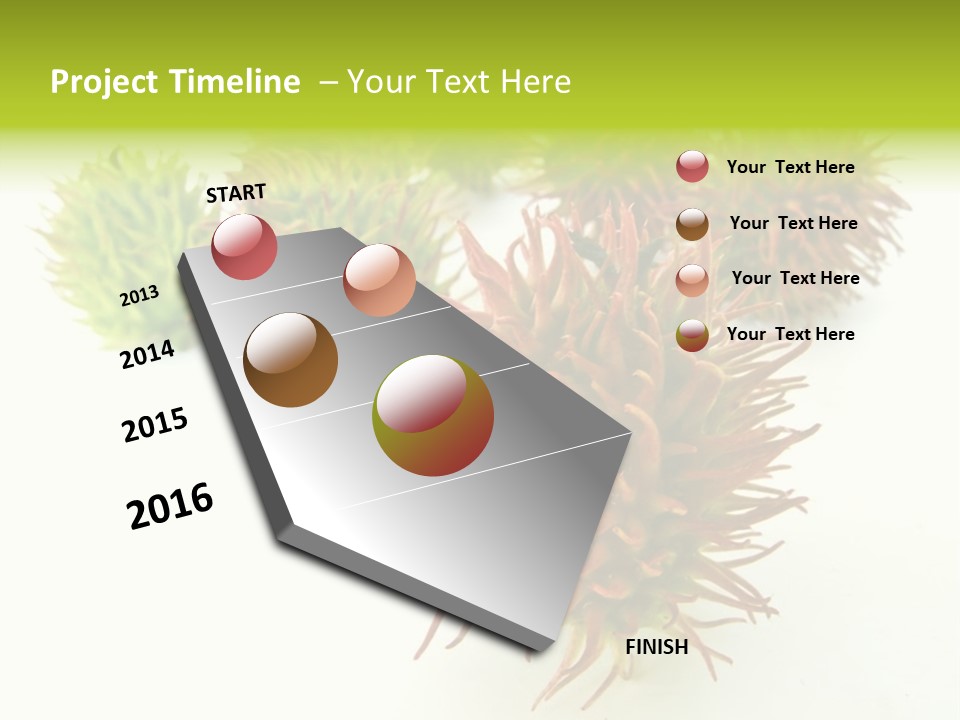 Project Timeline – Your Text Here

START

2013

2014

2015

2016

FINISH

Your Text Here

Your Text Here

Your Text Here

Your Text Here